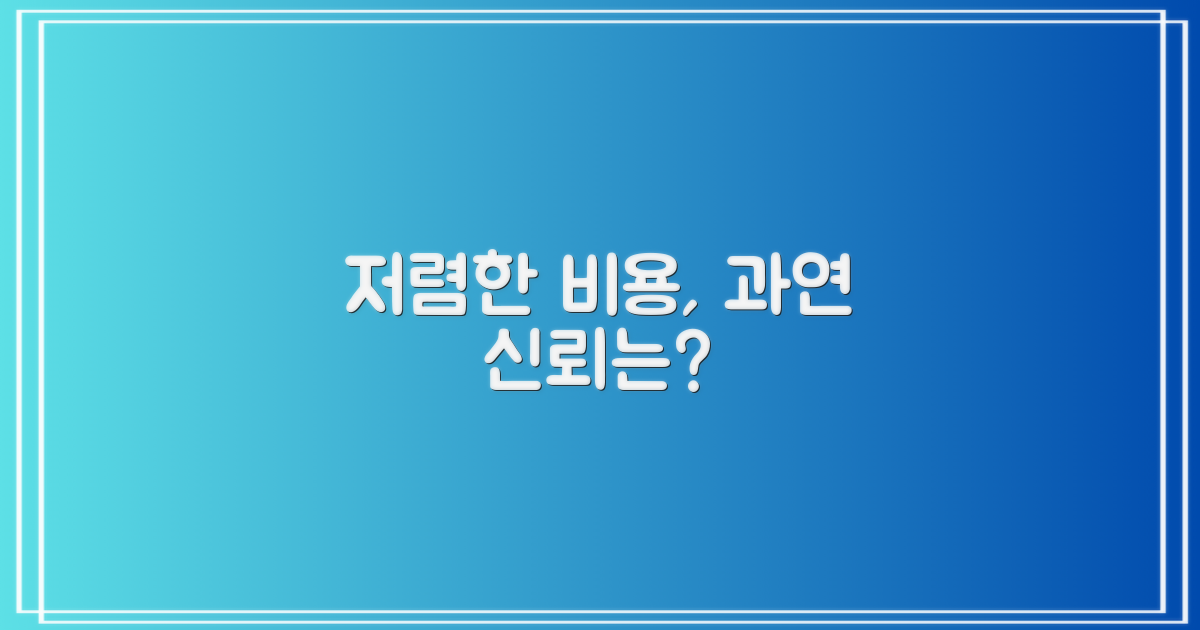 저렴한 비용, 과연 신뢰는?